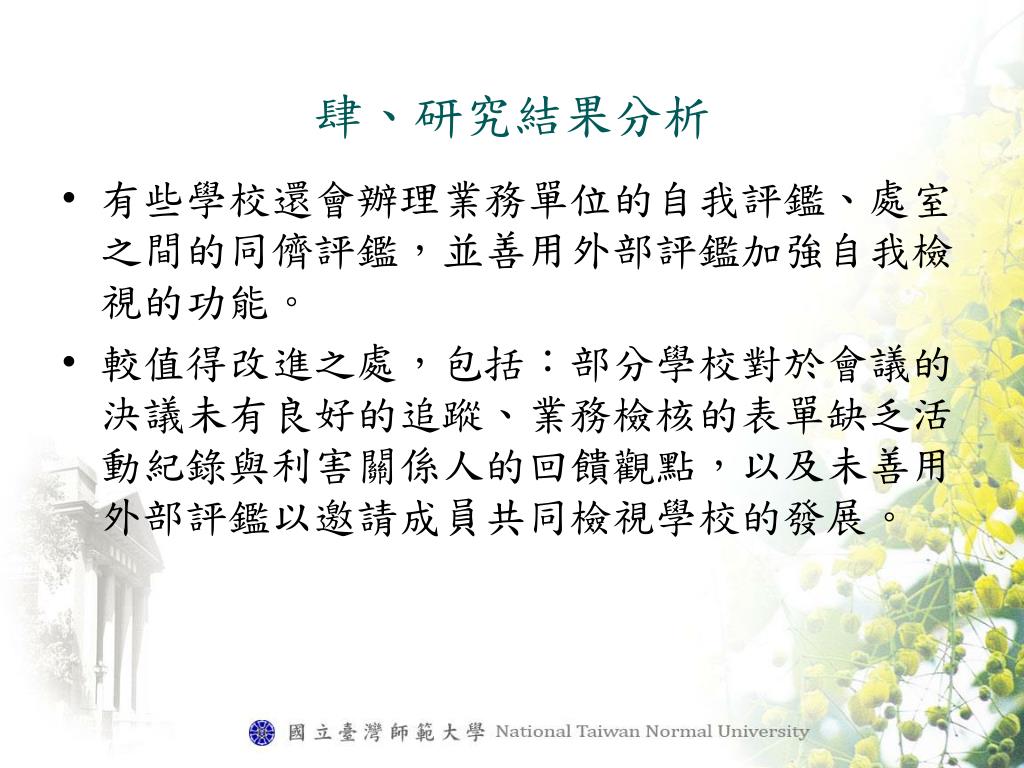 肆、研究結果分析

• 有些學校還會辦理業務單位的自我評鑑、處室之間的同儕評鑑，並善用外部評鑑加強自我檢視的功能。

• 較值得改進之處，包括：部分學校對於會議的決議未有良好的追蹤、業務檢核的表單缺乏活動紀錄與利害關係人的回饋觀點，以及未善用外部評鑑以邀請成員共同檢視學校的發展。

國立臺灣師範大學 National Taiwan Normal University